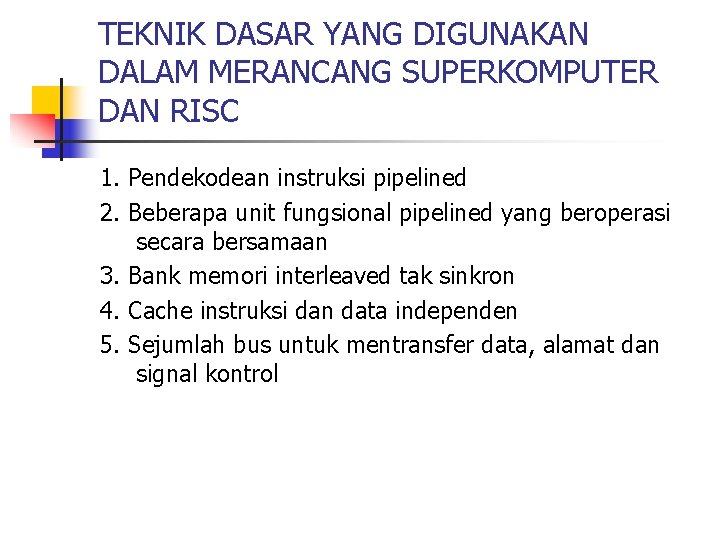 TEKNIK DASAR YANG DIGUNAKAN DALAM MERANCANG SUPERKOMPUTER DAN RISC

1. Pendekodean instruksi pipelined

2. Beberapa unit fungsional pipelined yang beroperasi secara bersamaan

3. Bank memori interleaved tak sinkron

4. Cache instruksi dan data independen

5. Sejumlah bus untuk mentransfer data, alamat dan signal kontrol